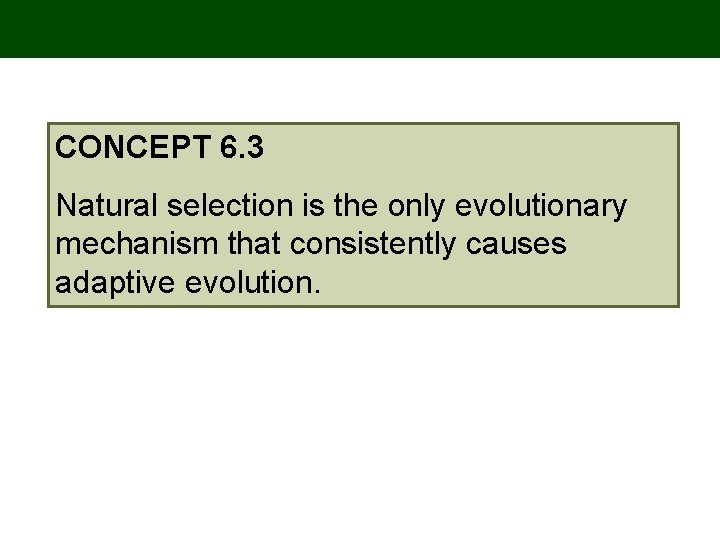 CONCEPT 6.3

Natural selection is the only evolutionary mechanism that consistently causes adaptive evolution.